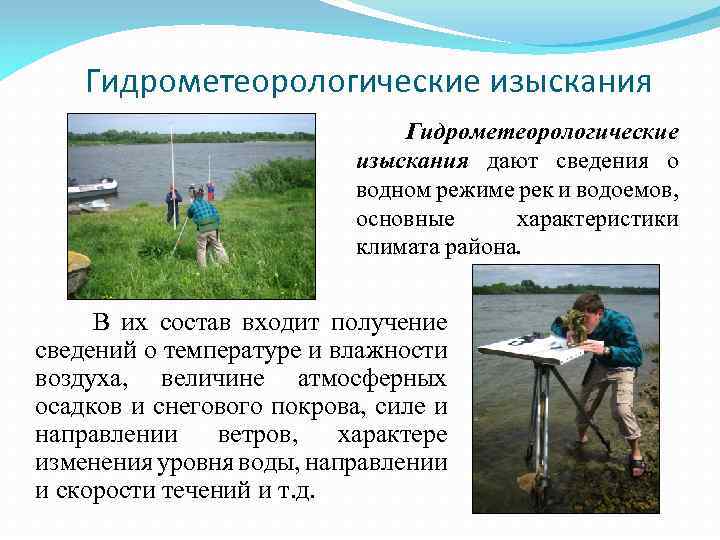 Гидрометеорологические изыскания

Гидрометеорологические изыскания дают сведения о водном режиме рек и водоемов, основные характеристики климата района.

В их состав входит получение сведений о температуре и влажности воздуха, величине атмосферных осадков и снегового покрова, силе и направлении ветров, характере изменения уровня воды, направлении и скорости течений и т.д.